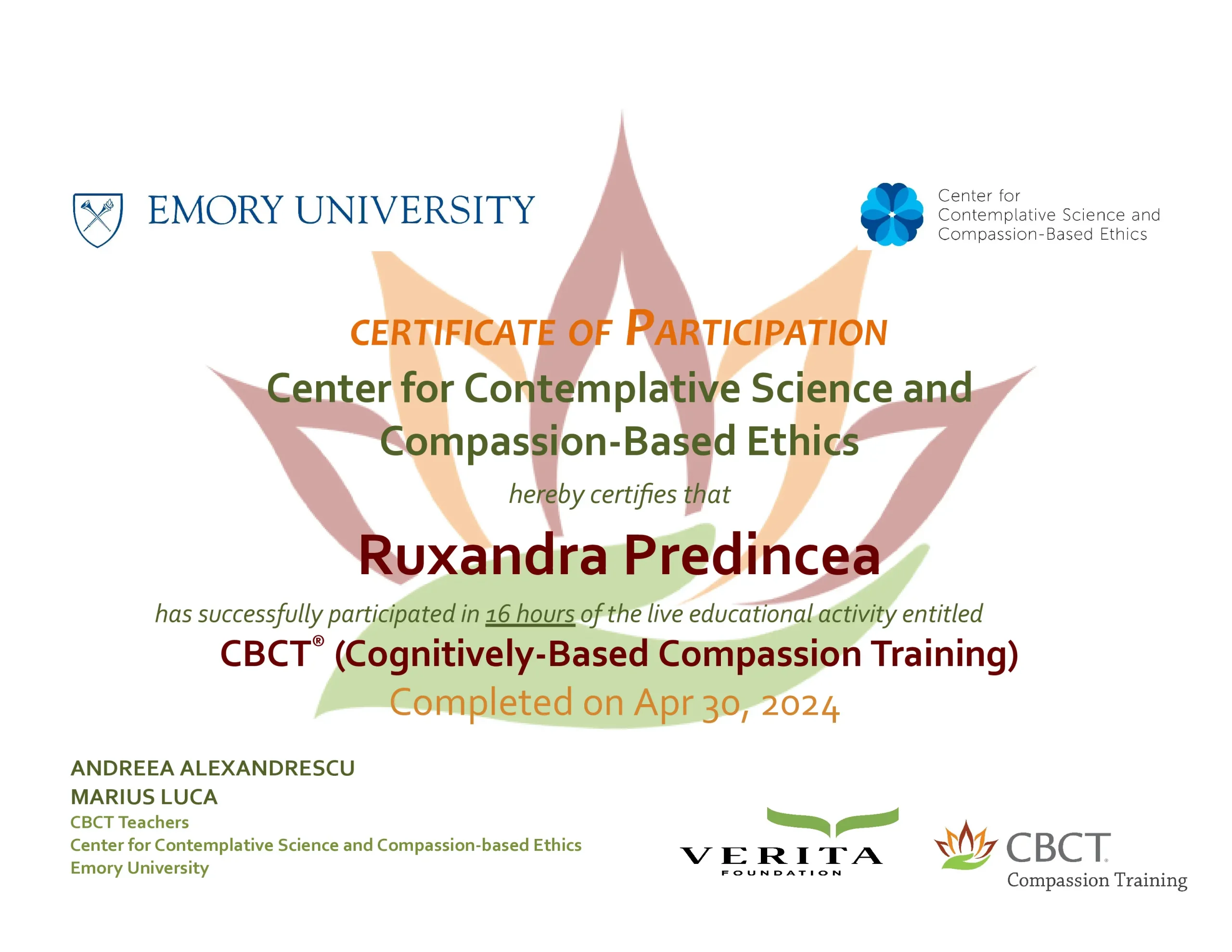 EMORY UNIVERSITY

Center for Contemplative Science and Compassion-Based Ethics

CERTIFICATE OF PARTICIPATION

Center for Contemplative Science and Compassion-Based Ethics

hereby certifies that

Ruxandra Predincea

has successfully participated in 16 hours of the live educational activity entitled

CBCT® (Cognitively-Based Compassion Training)

Completed on Apr 30, 2024

ANDREEA ALEXANDRESCU
MARIUS LUCA
CBCT Teachers
Center for Contemplative Science and Compassion-based Ethics
Emory University

VERITA FOUNDATION

CBCT® Compassion Training